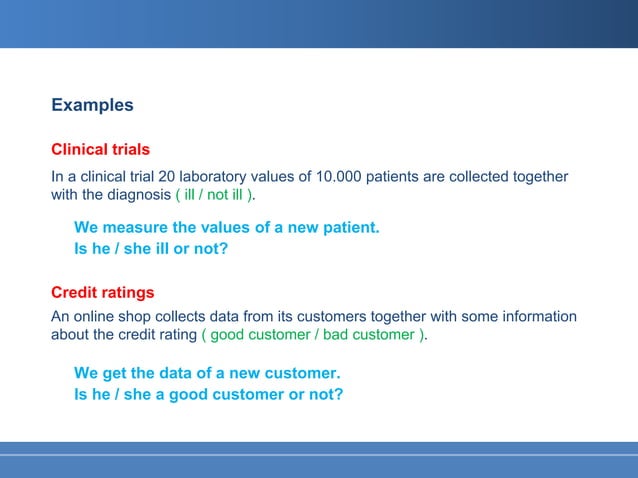 Examples

Clinical trials

In a clinical trial 20 laboratory values of 10.000 patients are collected together with the diagnosis ( ill / not ill ).

We measure the values of a new patient.
Is he / she ill or not?

Credit ratings

An online shop collects data from its customers together with some information about the credit rating ( good customer / bad customer ).

We get the data of a new customer.
Is he / she a good customer or not?